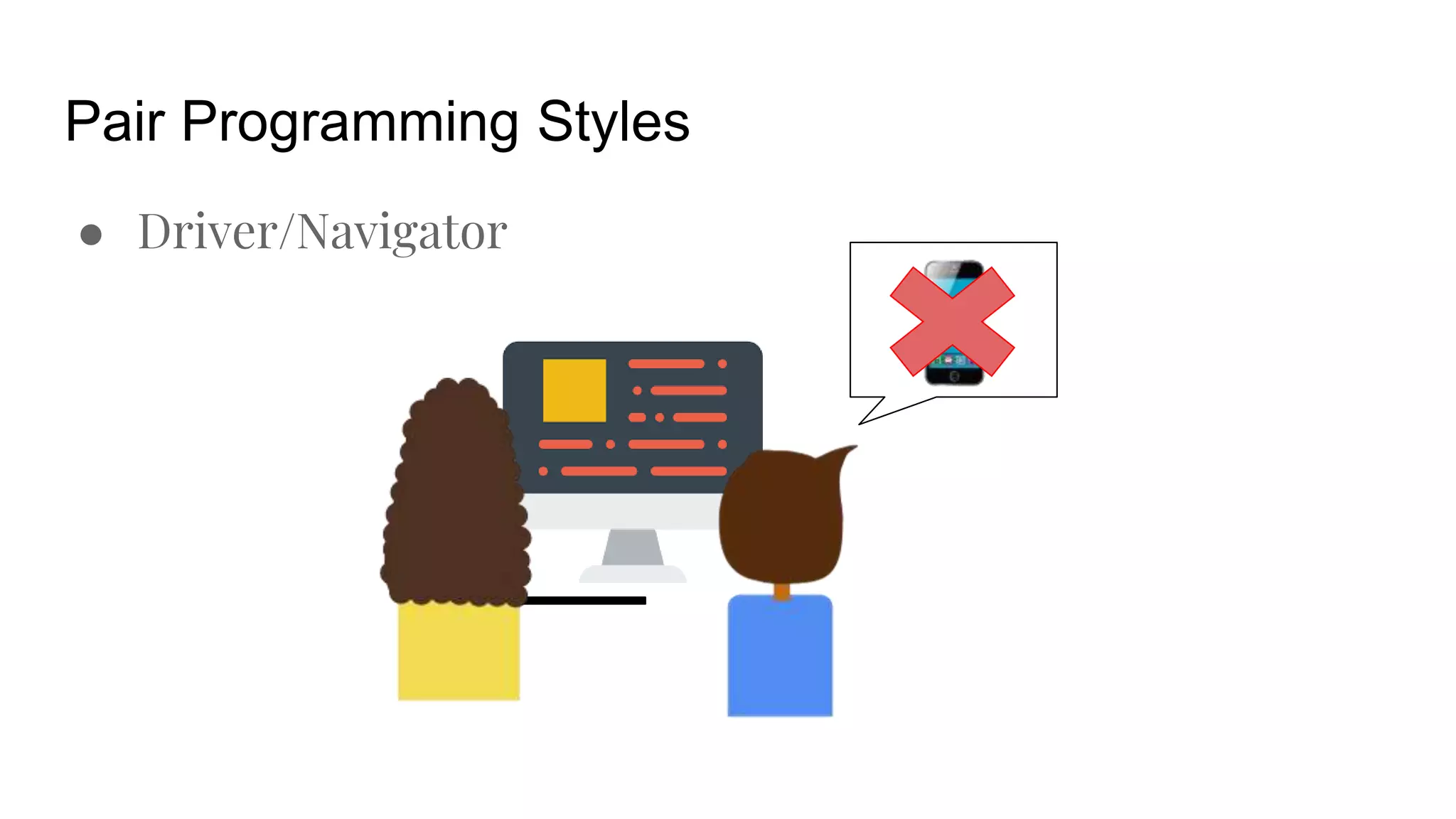 Pair Programming Styles

● Driver/Navigator